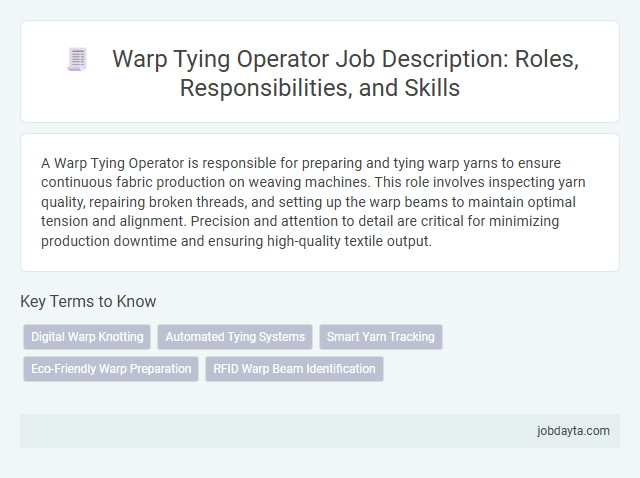 Warp Tying Operator Job Description: Roles, Responsibilities, and Skills

A Warp Tying Operator is responsible for preparing and tying warp yarns to ensure continuous fabric production on weaving machines. This role involves inspecting yarn quality, repairing broken threads, and setting up the warp beams to maintain optimal tension and alignment. Precision and attention to detail are critical for minimizing production downtime and ensuring high-quality textile output.

Key Terms to Know

Digital Warp Knotting
Automated Tying Systems
Smart Yarn Tracking
Eco-Friendly Warp Preparation
RFID Warp Beam Identification

jobdayta.com